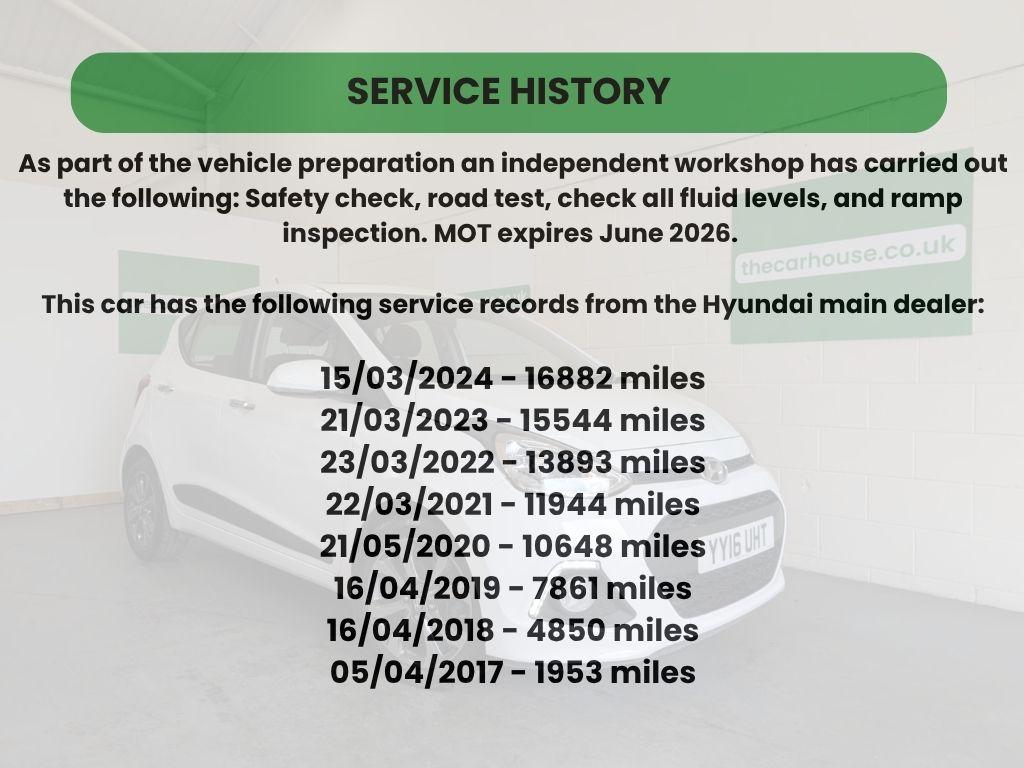 SERVICE HISTORY

As part of the vehicle preparation an independent workshop has carried out the following: Safety check, road test, check all fluid levels, and ramp inspection. MOT expires June 2026.

thecarhouse.co.uk

This car has the following service records from the Hyundai main dealer:

15/03/2024 - 16882 miles
21/03/2023 - 15544 miles
23/03/2022 - 13893 miles
22/03/2021 - 11944 miles
21/05/2020 - 10648 miles
16/04/2019 - 7861 miles
16/04/2018 - 4850 miles
05/04/2017 - 1953 miles

YY16 UHT